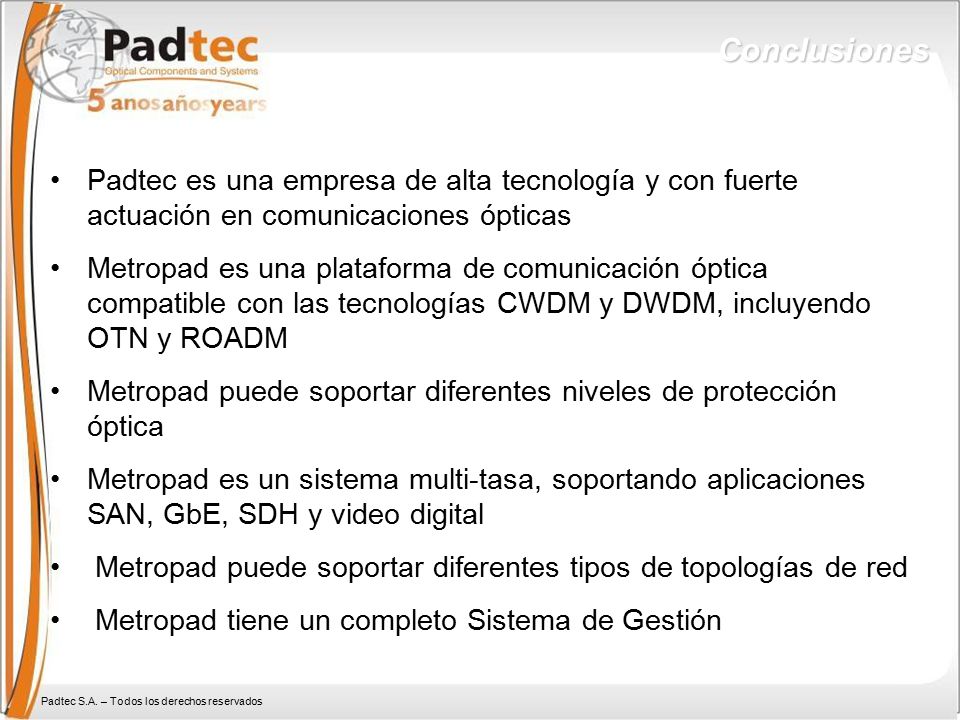 Padtec
Optical Components and Systems
5 anos años years

Conclusiones

• Padtec es una empresa de alta tecnología y con fuerte actuación en comunicaciones ópticas

• Metropad es una plataforma de comunicación óptica compatible con las tecnologías CWDM y DWDM, incluyendo OTN y ROADM

• Metropad puede soportar diferentes niveles de protección óptica

• Metropad es un sistema multi-tasa, soportando aplicaciones SAN, GbE, SDH y video digital

• Metropad puede soportar diferentes tipos de topologías de red

• Metropad tiene un completo Sistema de Gestión

Padtec S.A. – Todos los derechos reservados